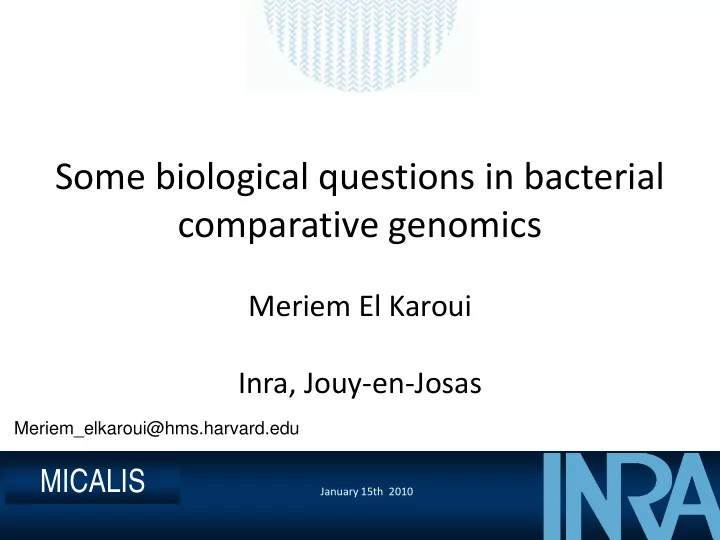 Some biological questions in bacterial comparative genomics

Meriem El Karoui

Inra, Jouy-en-Josas

Meriem_elkaroui@hms.harvard.edu

MICALIS

January 15th 2010

INRA